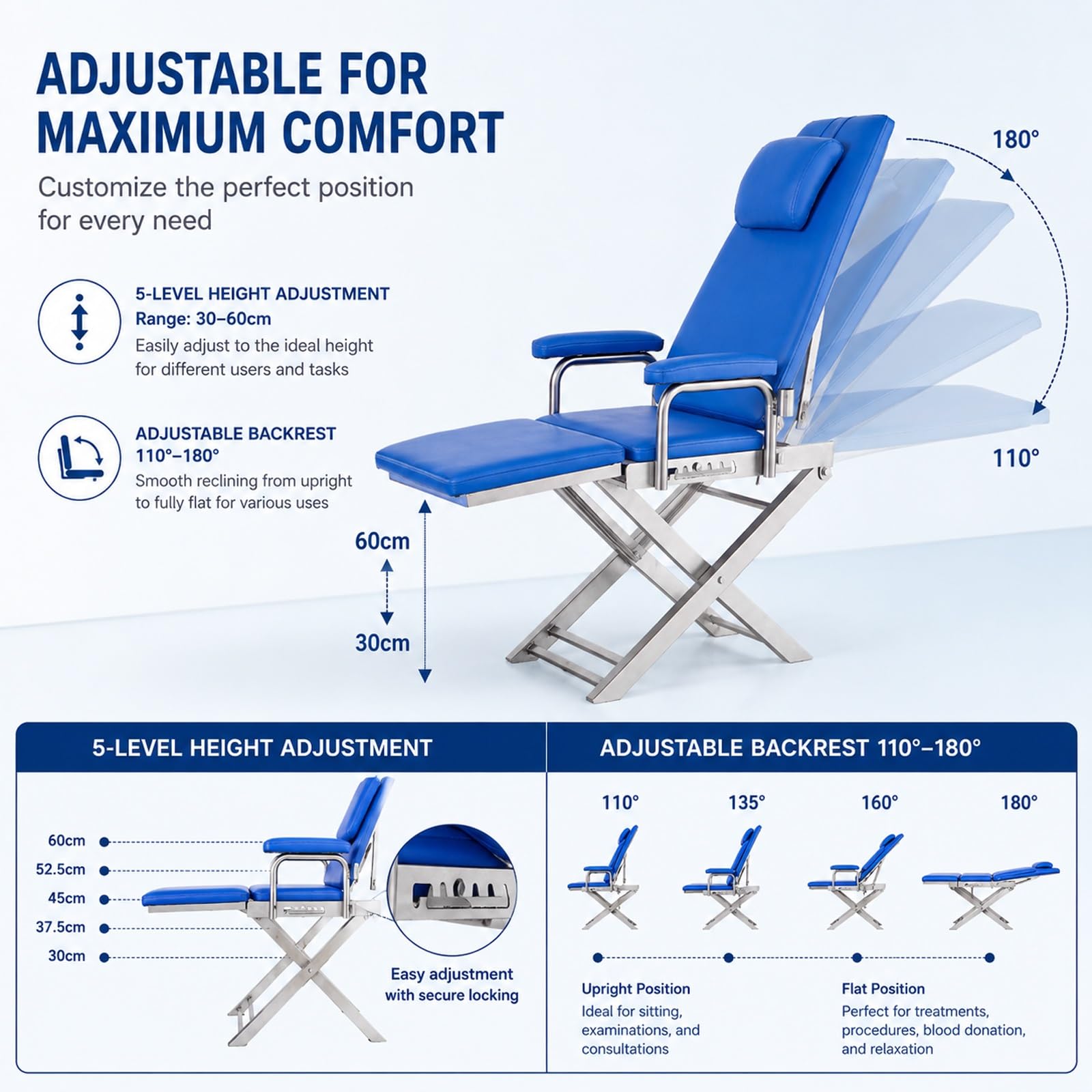 ADJUSTABLE FOR MAXIMUM COMFORT

Customize the perfect position for every need

5-LEVEL HEIGHT ADJUSTMENT
Range: 30–60cm
Easily adjust to the ideal height for different users and tasks

ADJUSTABLE BACKREST
110°–180°
Smooth reclining from upright to fully flat for various uses

180°

110°

60cm

30cm

5-LEVEL HEIGHT ADJUSTMENT

60cm
52.5cm
45cm
37.5cm
30cm

Easy adjustment with secure locking

ADJUSTABLE BACKREST 110°–180°

110°
135°
160°
180°

Upright Position
Ideal for sitting, examinations, and consultations

Flat Position
Perfect for treatments, procedures, blood donation, and relaxation